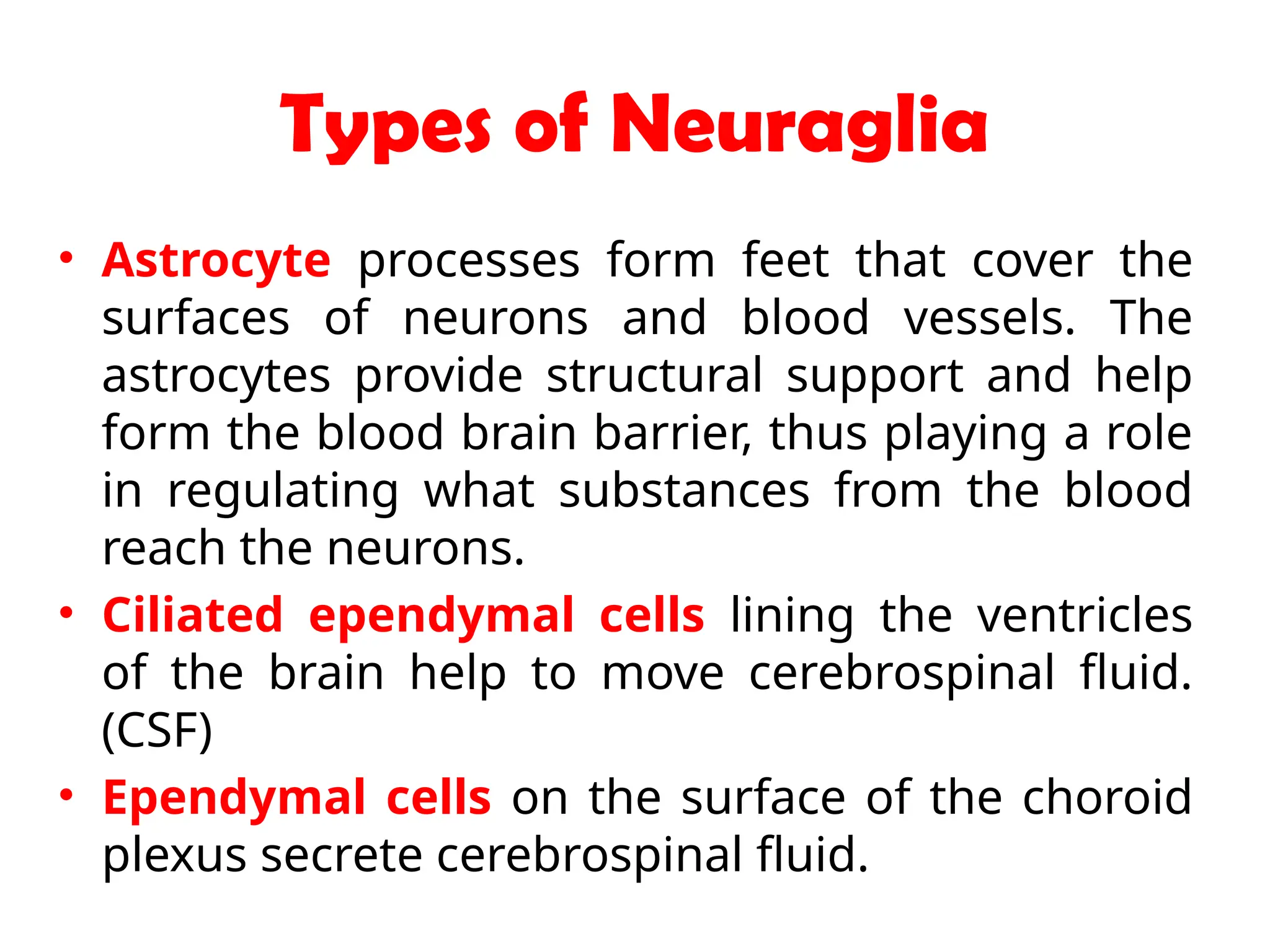 Types of Neuraglia

• Astrocyte processes form feet that cover the surfaces of neurons and blood vessels. The astrocytes provide structural support and help form the blood brain barrier, thus playing a role in regulating what substances from the blood reach the neurons.

• Ciliated ependymal cells lining the ventricles of the brain help to move cerebrospinal fluid. (CSF)

• Ependymal cells on the surface of the choroid plexus secrete cerebrospinal fluid.